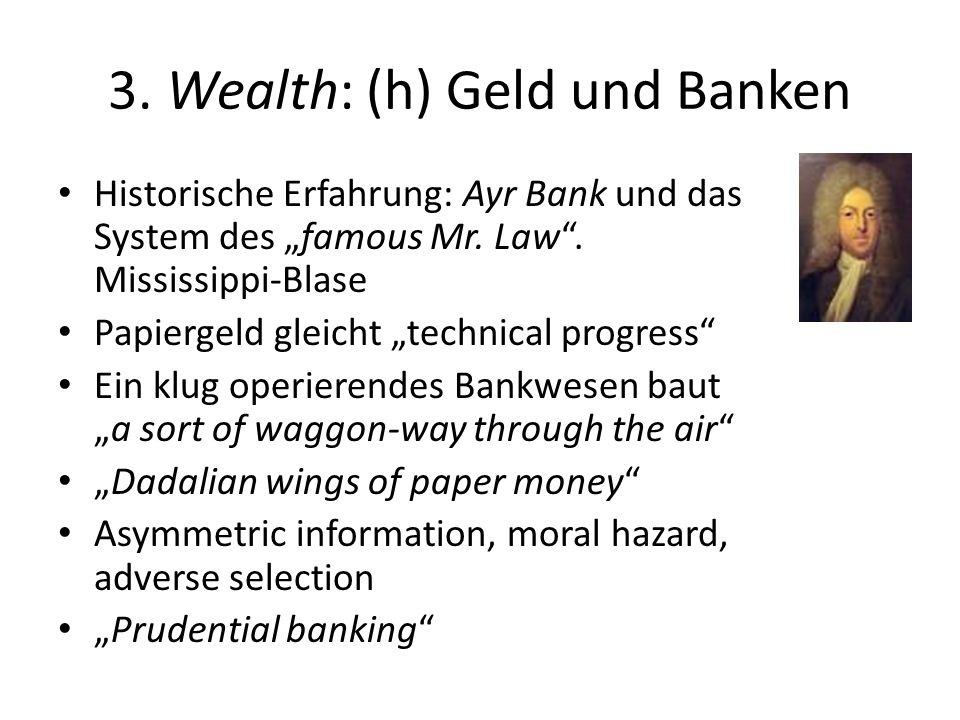 3. Wealth: (h) Geld und Banken

• Historische Erfahrung: Ayr Bank und das System des „famous Mr. Law“. Mississippi-Blase
• Papiergeld gleicht „technical progress“
• Ein klug operierendes Bankwesen baut „a sort of waggon-way through the air“
• „Dadalian wings of paper money“
• Asymmetric information, moral hazard, adverse selection
• „Prudential banking“